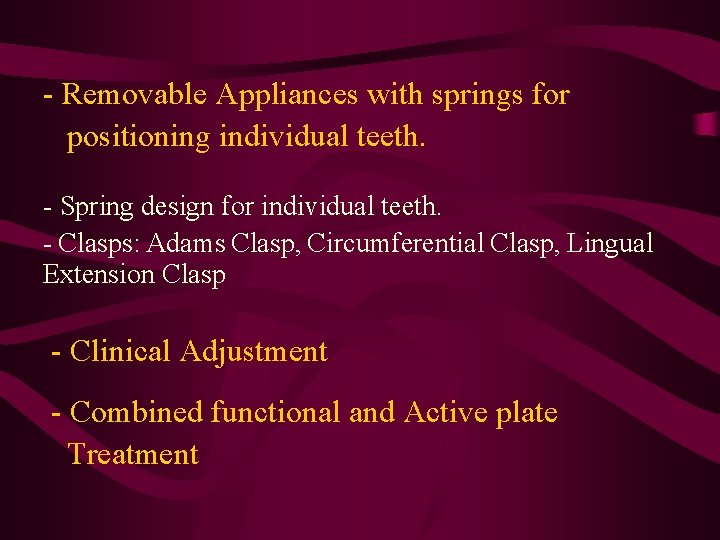 - Removable Appliances with springs for positioning individual teeth.

- Spring design for individual teeth.
- Clasps: Adams Clasp, Circumferential Clasp, Lingual Extension Clasp

- Clinical Adjustment

- Combined functional and Active plate Treatment